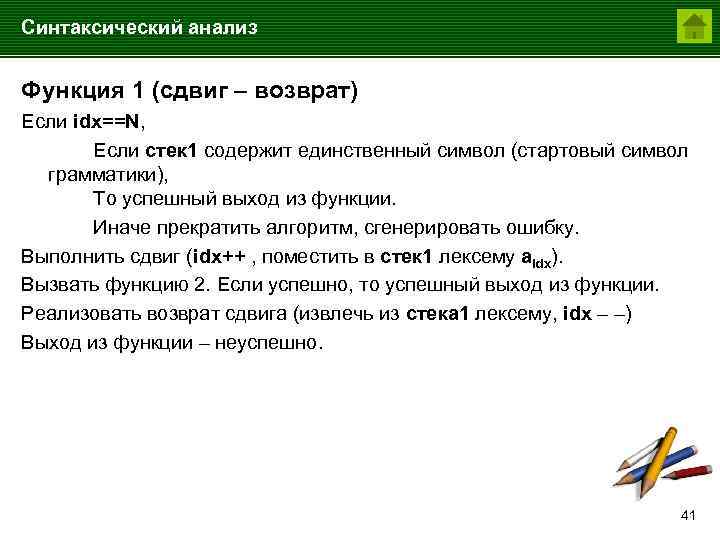 Синтаксический анализ

Функция 1 (сдвиг – возврат)

Если idx==N,

Если стек1 содержит единственный символ (стартовый символ грамматики),

То успешный выход из функции.

Иначе прекратить алгоритм, сгенерировать ошибку.

Выполнить сдвиг (idx++ , поместить в стек1 лексему $a_{idx}$).

Вызвать функцию 2. Если успешно, то успешный выход из функции.

Реализовать возврат сдвига (извлечь из стека1 лексему, idx – –)

Выход из функции – неуспешно.

41